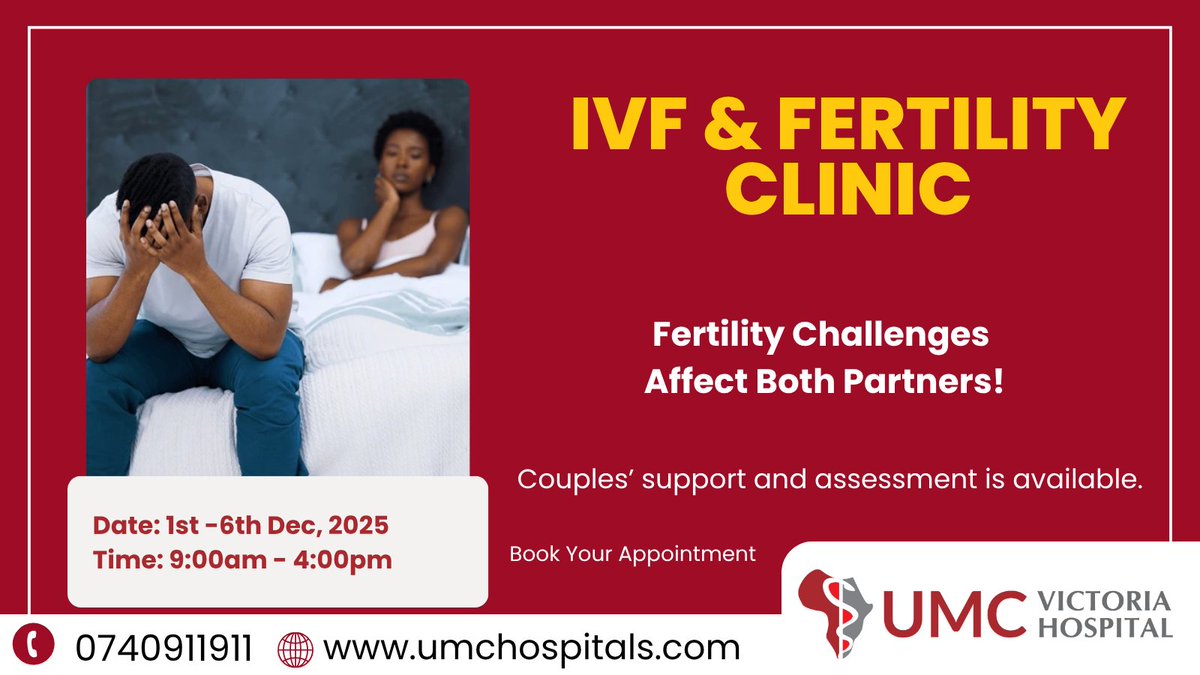 IVF & FERTILITY CLINIC

Fertility Challenges Affect Both Partners!

Couples' support and assessment is available.

Date: 1st -6th Dec, 2025
Time: 9:00am - 4:00pm

Book Your Appointment

UMC VICTORIA HOSPITAL

0740911911 www.umchospitals.com